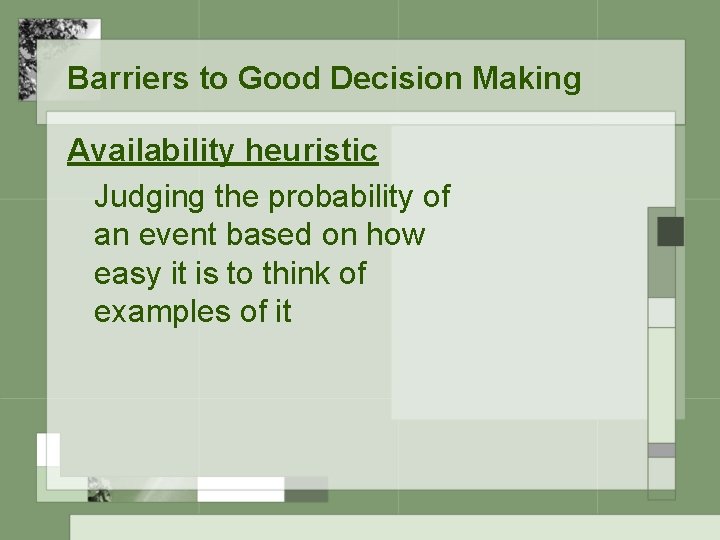 Barriers to Good Decision Making

Availability heuristic

Judging the probability of an event based on how easy it is to think of examples of it